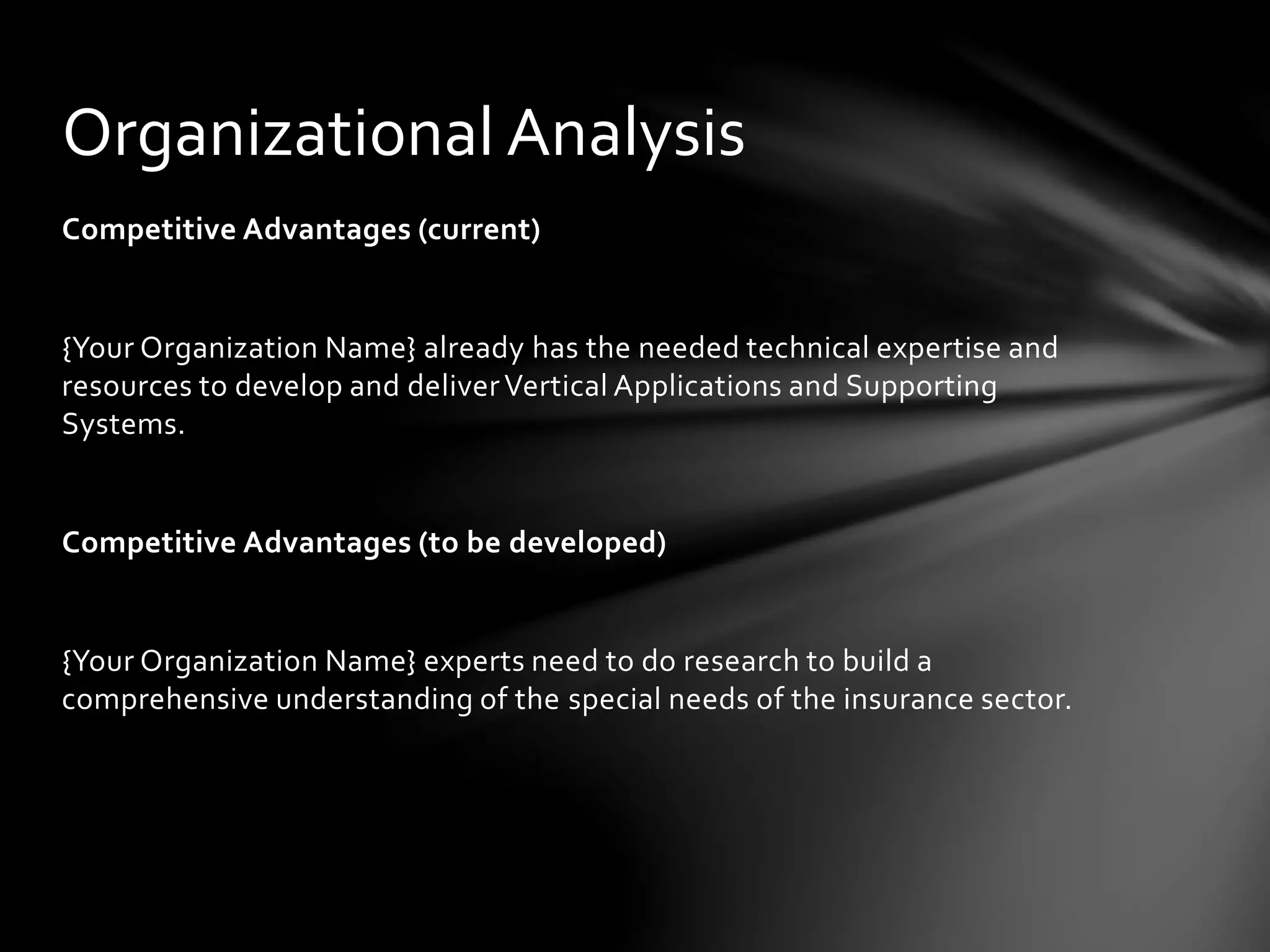 Organizational Analysis

Competitive Advantages (current)

{Your Organization Name} already has the needed technical expertise and resources to develop and deliver Vertical Applications and Supporting Systems.

Competitive Advantages (to be developed)

{Your Organization Name} experts need to do research to build a comprehensive understanding of the special needs of the insurance sector.